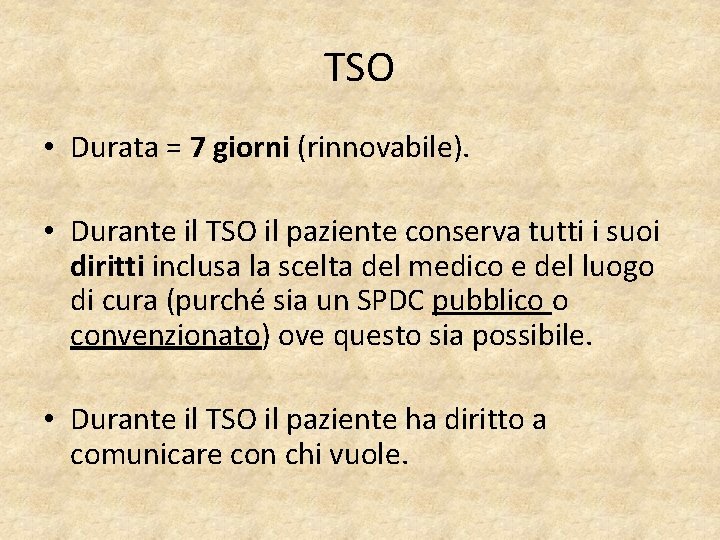 TSO

• Durata = 7 giorni (rinnovabile).

• Durante il TSO il paziente conserva tutti i suoi diritti inclusa la scelta del medico e del luogo di cura (purché sia un SPDC pubblico o convenzionato) ove questo sia possibile.

• Durante il TSO il paziente ha diritto a comunicare con chi vuole.